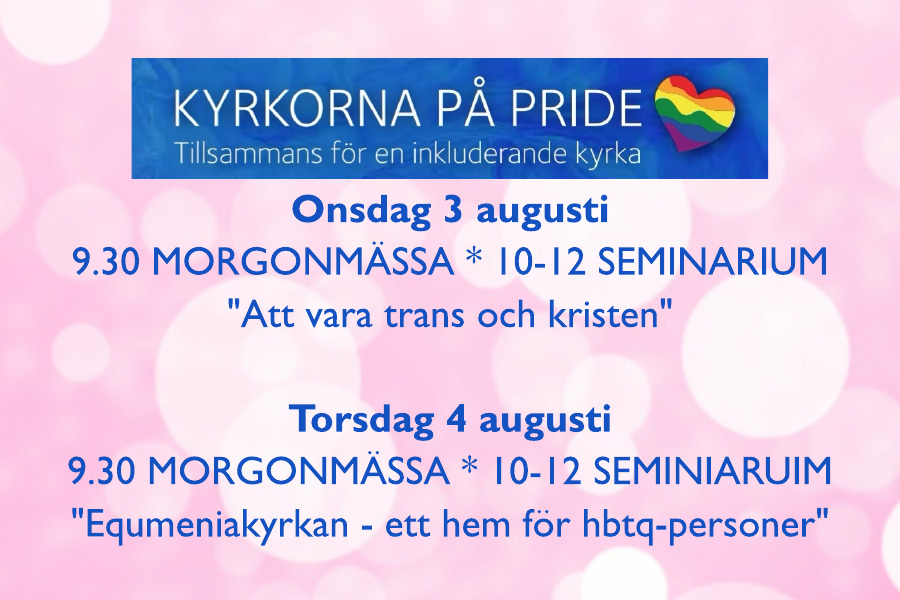 KYRKORNA PÅ PRIDE
Tillsammans för en inkluderande kyrka

Onsdag 3 augusti
9.30 MORGONMÄSSA * 10-12 SEMINARIUM
"Att vara trans och kristen"

Torsdag 4 augusti
9.30 MORGONMÄSSA * 10-12 SEMINIARUIM
"Equmeniakyrkan - ett hem för hbtq-personer"